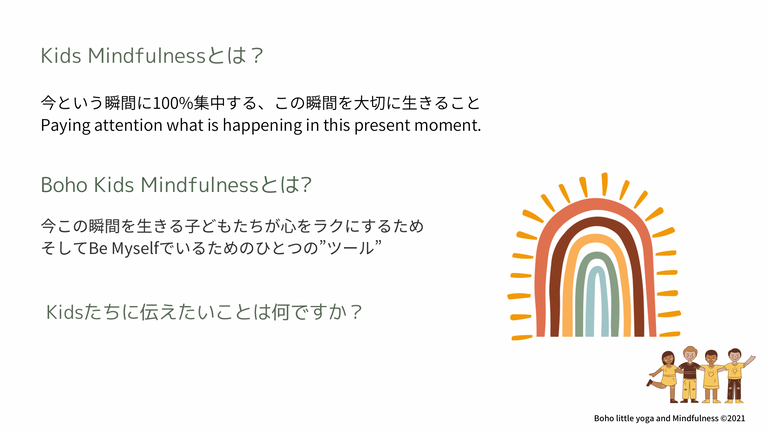 Kids Mindfulnessとは？

今という瞬間に100%集中する、この瞬間を大切に生きること
Paying attention what is happening in this present moment.

Boho Kids Mindfulnessとは?

今この瞬間を生きる子どもたちが心をラクにするため
そしてBe Myselfでいるためのひとつの”ツール”

Kidsたちに伝えたいことは何ですか？

Boho little yoga and Mindfulness ©2021